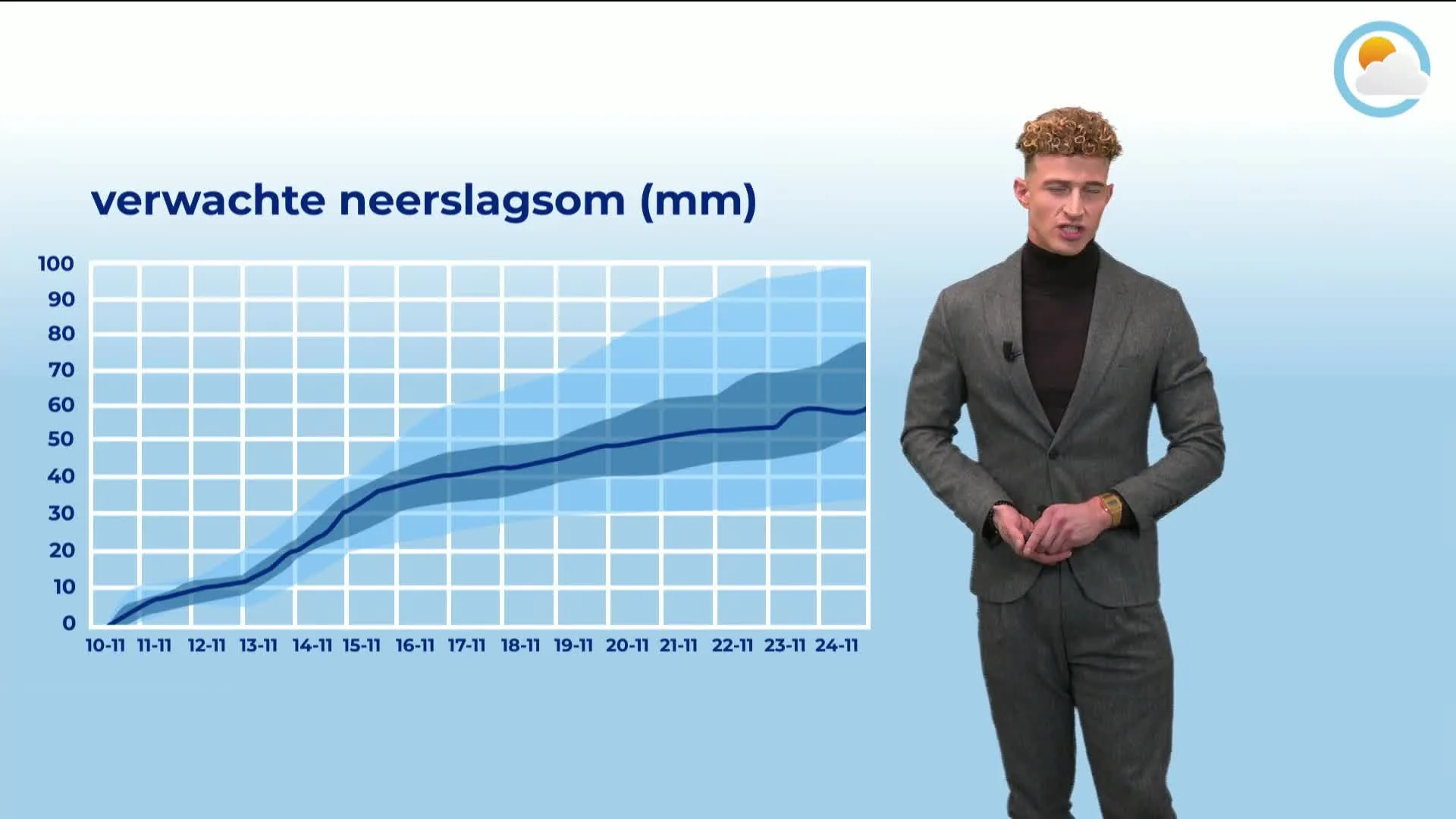 verwachte neerslagsom (mm)

100
90
80
70
60
50
40
30
20
10
0

10-11 11-11 12-11 13-11 14-11 15-11 16-11 17-11 18-11 19-11 20-11 21-11 22-11 23-11 24-11